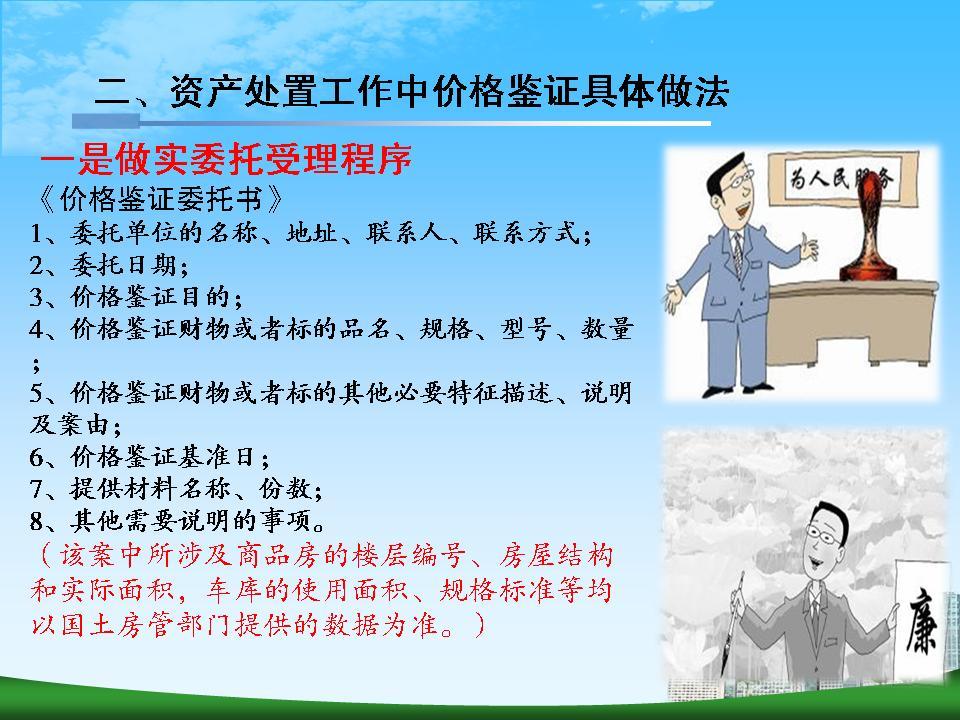 二、资产处置工作中价格鉴证具体做法

一是做实委托受理程序

《价格鉴证委托书》

1、委托单位的名称、地址、联系人、联系方式；
2、委托日期；
3、价格鉴证目的；
4、价格鉴证财物或者标的品名、规格、型号、数量；
5、价格鉴证财物或者标的其他必要特征描述、说明及案由；
6、价格鉴证基准日；
7、提供材料名称、份数；
8、其他需要说明的事项。

（该案中所涉及商品房的楼层编号、房屋结构和实际面积，车库的使用面积、规格标准等均以国土房管部门提供的数据为准。）

为人民服务

廉